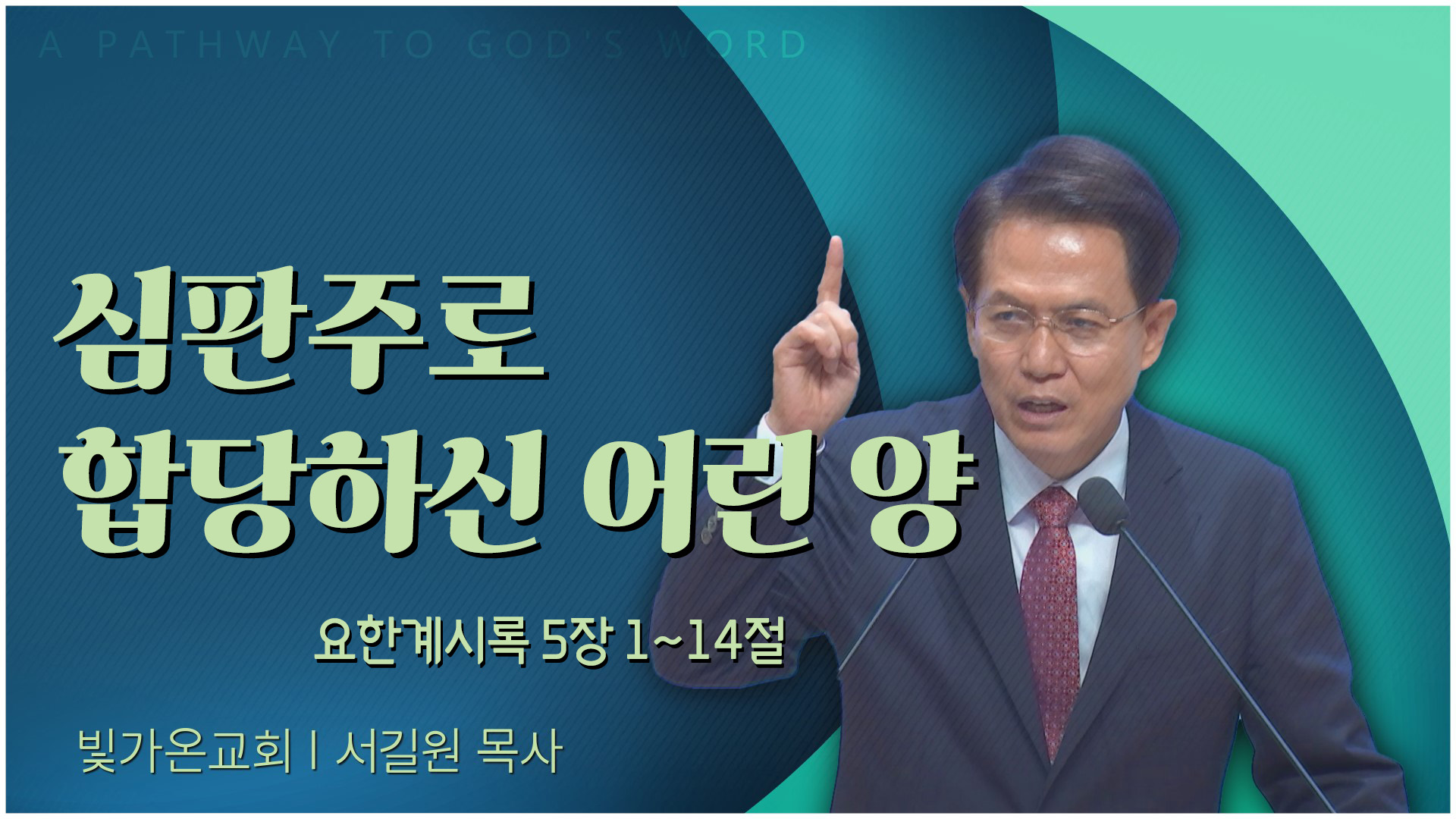 A PATHWAY TO GOD'S WORD

심판주로
합당하신 어린 양

요한계시록 5장 1~14절

빛가온교회 | 서길원 목사